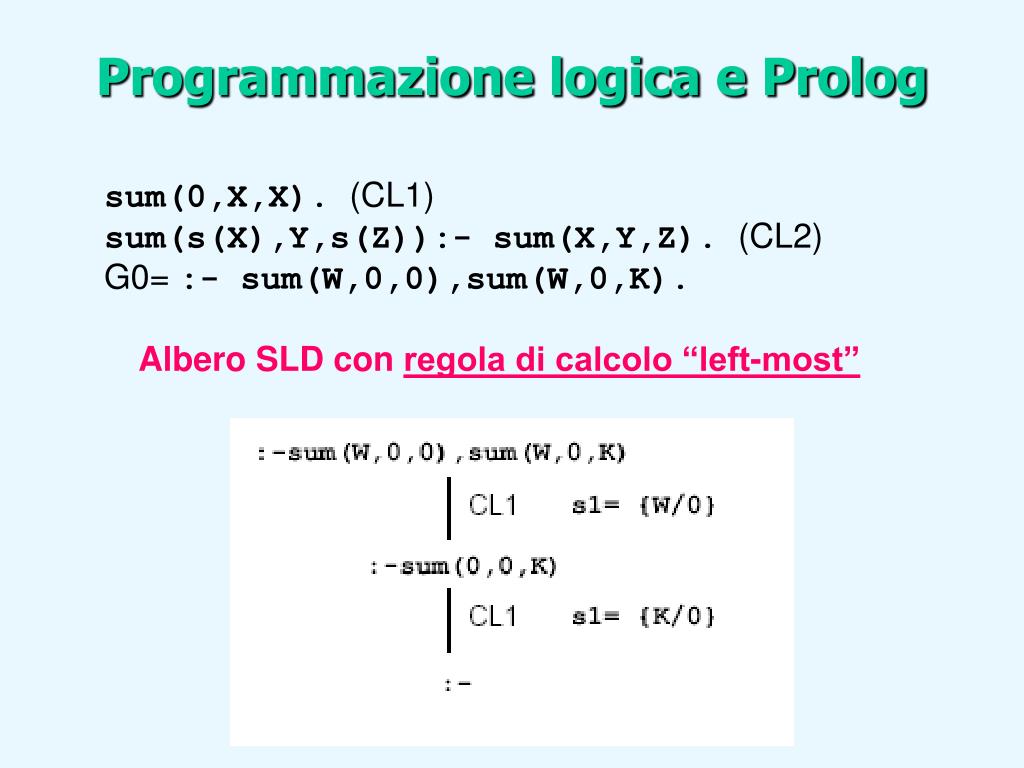 Programmazione logica e Prolog

sum(0,X,X). (CL1)
sum(s(X),Y,s(Z)):- sum(X,Y,Z). (CL2)
G0= :- sum(W,0,0),sum(W,0,K).

Albero SLD con regola di calcolo “left-most”

:-sum(W,0,0),sum(W,0,K)

CL1 s1= {W/0}

:-sum(0,0,K)

CL1 s1= {K/0}

:-